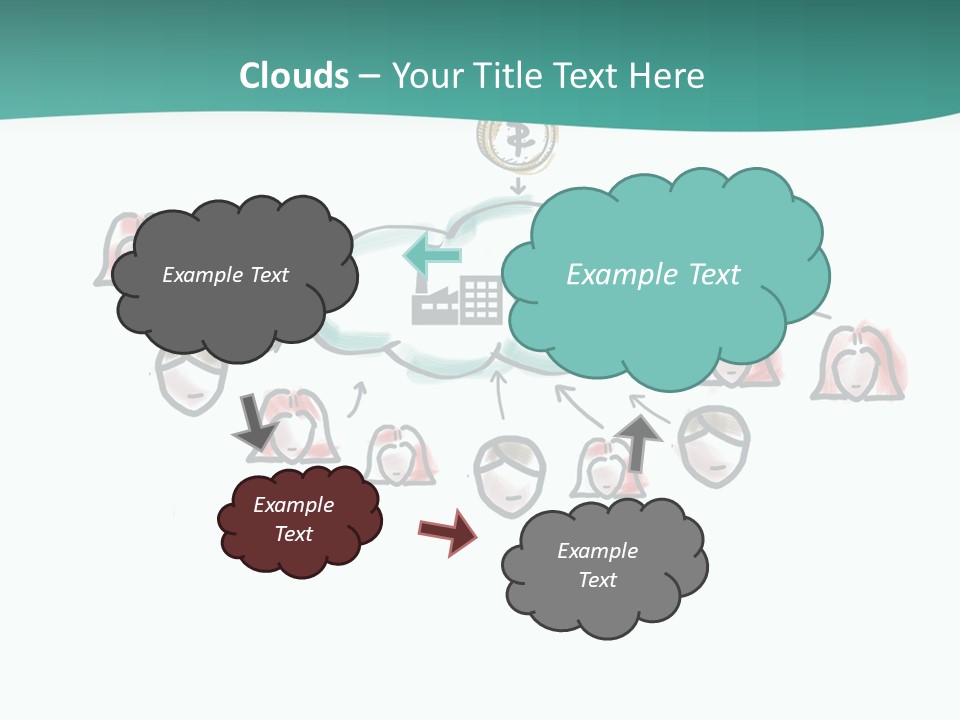 Clouds – Your Title Text Here

Example Text

Example Text

Example Text

Example Text